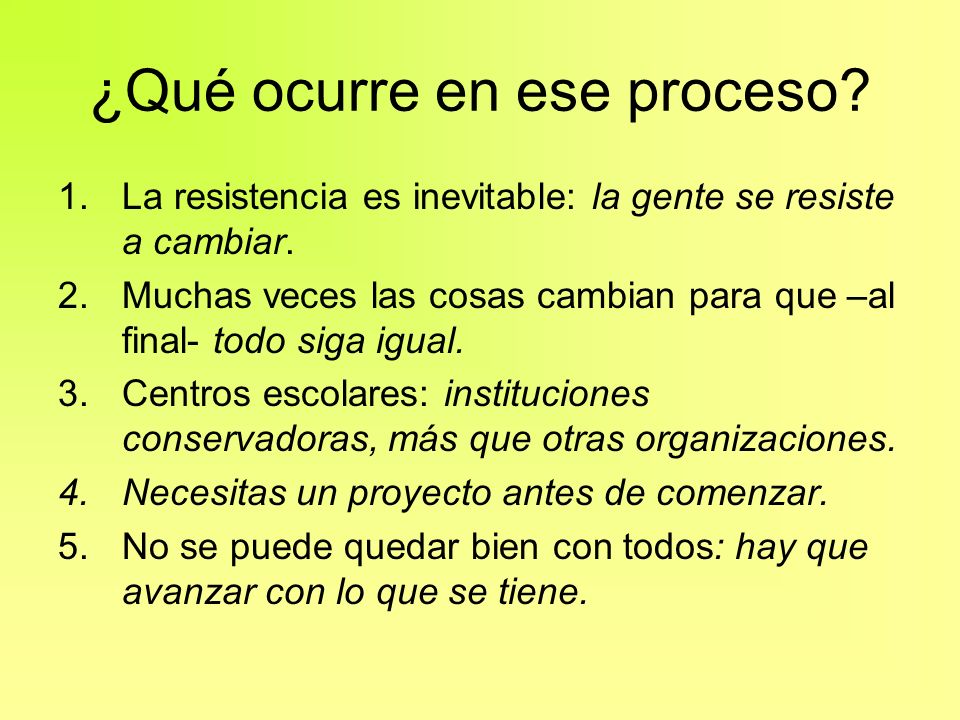 ¿Qué ocurre en ese proceso?

1. La resistencia es inevitable: la gente se resiste a cambiar.
2. Muchas veces las cosas cambian para que –al final- todo siga igual.
3. Centros escolares: instituciones conservadoras, más que otras organizaciones.
4. Necesitas un proyecto antes de comenzar.
5. No se puede quedar bien con todos: hay que avanzar con lo que se tiene.